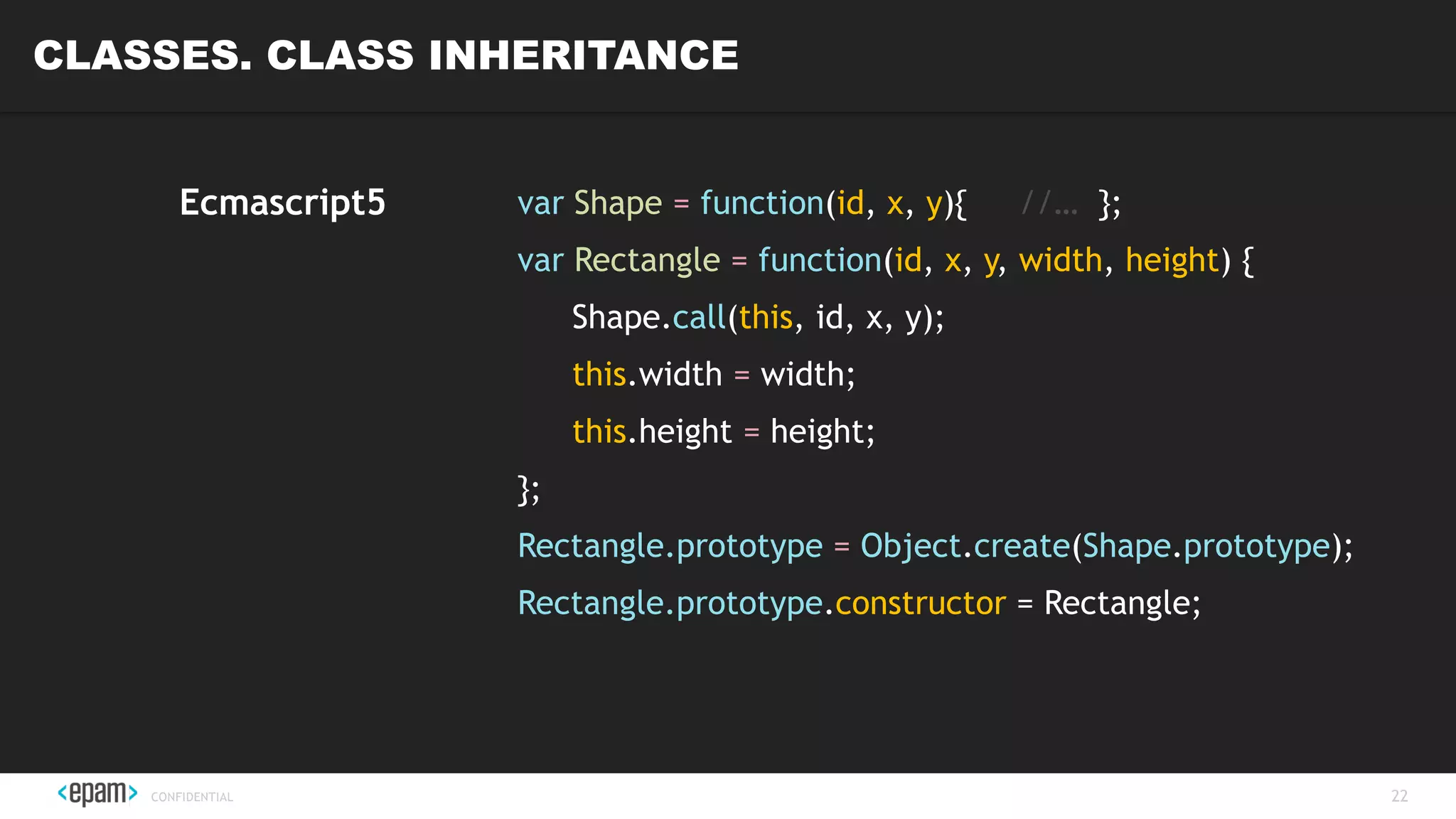 CLASSES. CLASS INHERITANCE

Ecmascript5

var Shape = function(id, x, y){ //... };
var Rectangle = function(id, x, y, width, height) {
Shape.call(this, id, x, y);
this.width = width;
this.height = height;
};
Rectangle.prototype = Object.create(Shape.prototype);
Rectangle.prototype.constructor = Rectangle;

<epam> CONFIDENTIAL

22